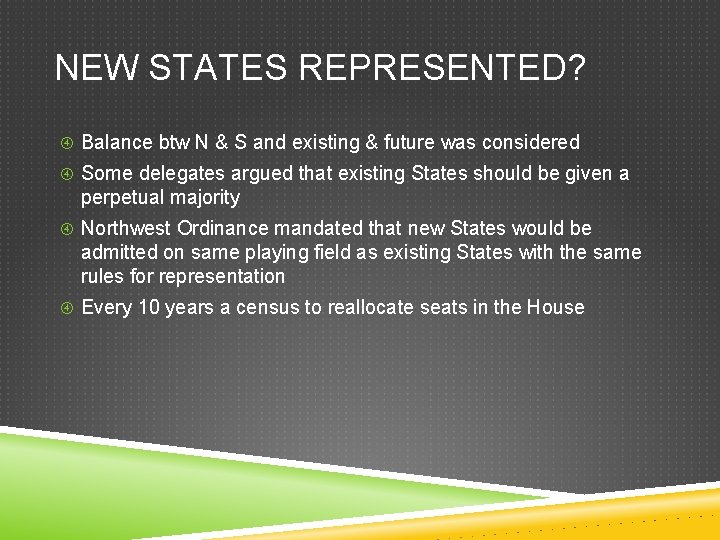 NEW STATES REPRESENTED?

Balance btw N & S and existing & future was considered

Some delegates argued that existing States should be given a perpetual majority

Northwest Ordinance mandated that new States would be admitted on same playing field as existing States with the same rules for representation

Every 10 years a census to reallocate seats in the House